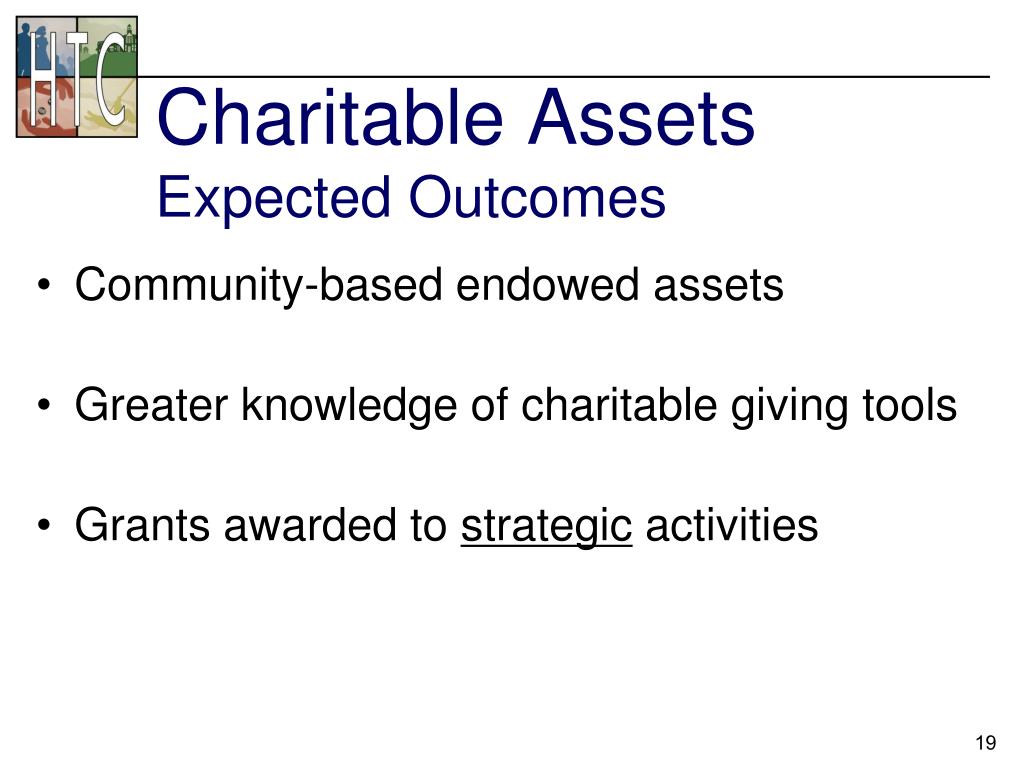 HTC

Charitable Assets
Expected Outcomes

• Community-based endowed assets

• Greater knowledge of charitable giving tools

• Grants awarded to strategic activities

19